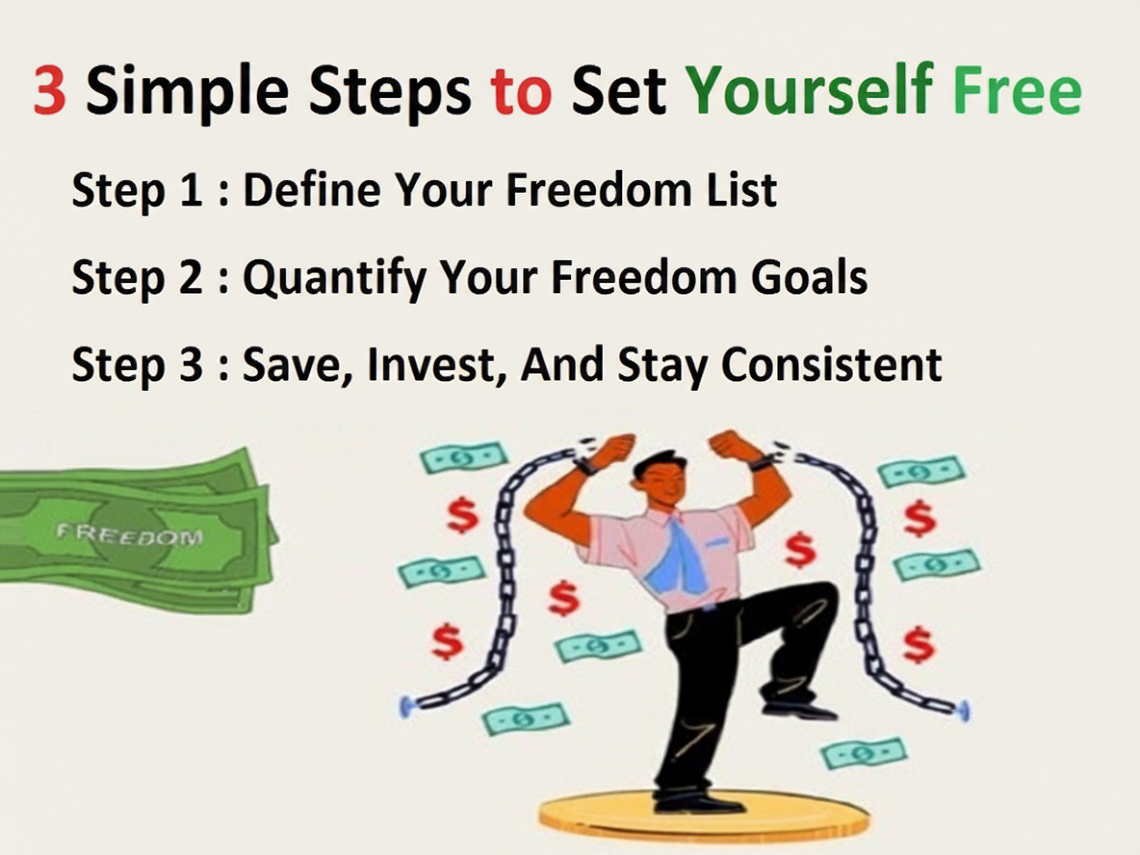 3 Simple Steps to Set Yourself Free

Step 1 : Define Your Freedom List

Step 2 : Quantify Your Freedom Goals

Step 3 : Save, Invest, And Stay Consistent

FREEDOM

$
$
$
$
$
$
$